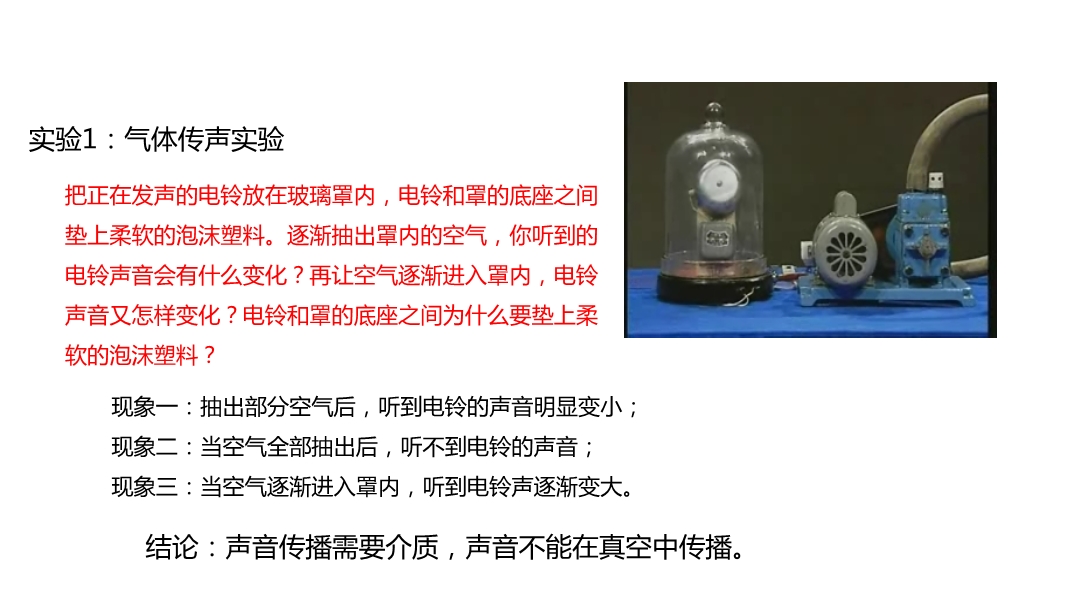 实验1：气体传声实验

把正在发声的电铃放在玻璃罩内，电铃和罩的底座之间垫上柔软的泡沫塑料。逐渐抽出罩内的空气，你听到的电铃声音会有什么变化？再让空气逐渐进入罩内，电铃声音又怎样变化？电铃和罩的底座之间为什么要垫上柔软的泡沫塑料？

现象一：抽出部分空气后，听到电铃的声音明显变小；
现象二：当空气全部抽出后，听不到电铃的声音；
现象三：当空气逐渐进入罩内，听到电铃声逐渐变大。

结论：声音传播需要介质，声音不能在真空中传播。